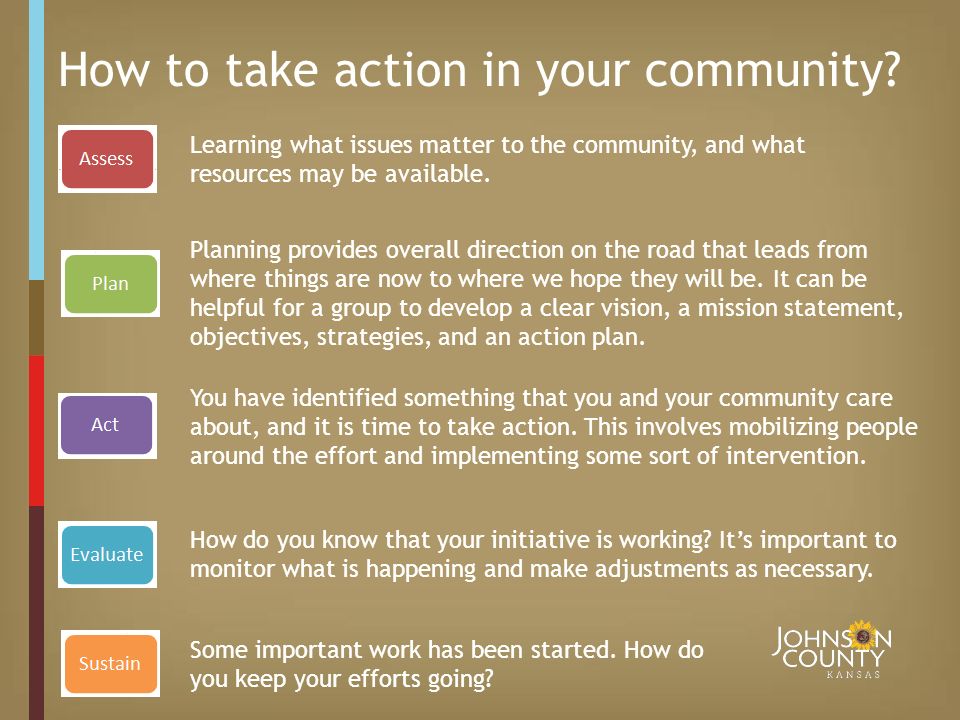 How to take action in your community?

Assess

Learning what issues matter to the community, and what resources may be available.

Plan

Planning provides overall direction on the road that leads from where things are now to where we hope they will be. It can be helpful for a group to develop a clear vision, a mission statement, objectives, strategies, and an action plan.

Act

You have identified something that you and your community care about, and it is time to take action. This involves mobilizing people around the effort and implementing some sort of intervention.

Evaluate

How do you know that your initiative is working? It's important to monitor what is happening and make adjustments as necessary.

Sustain

Some important work has been started. How do you keep your efforts going?

JOHNSON COUNTY KANSAS